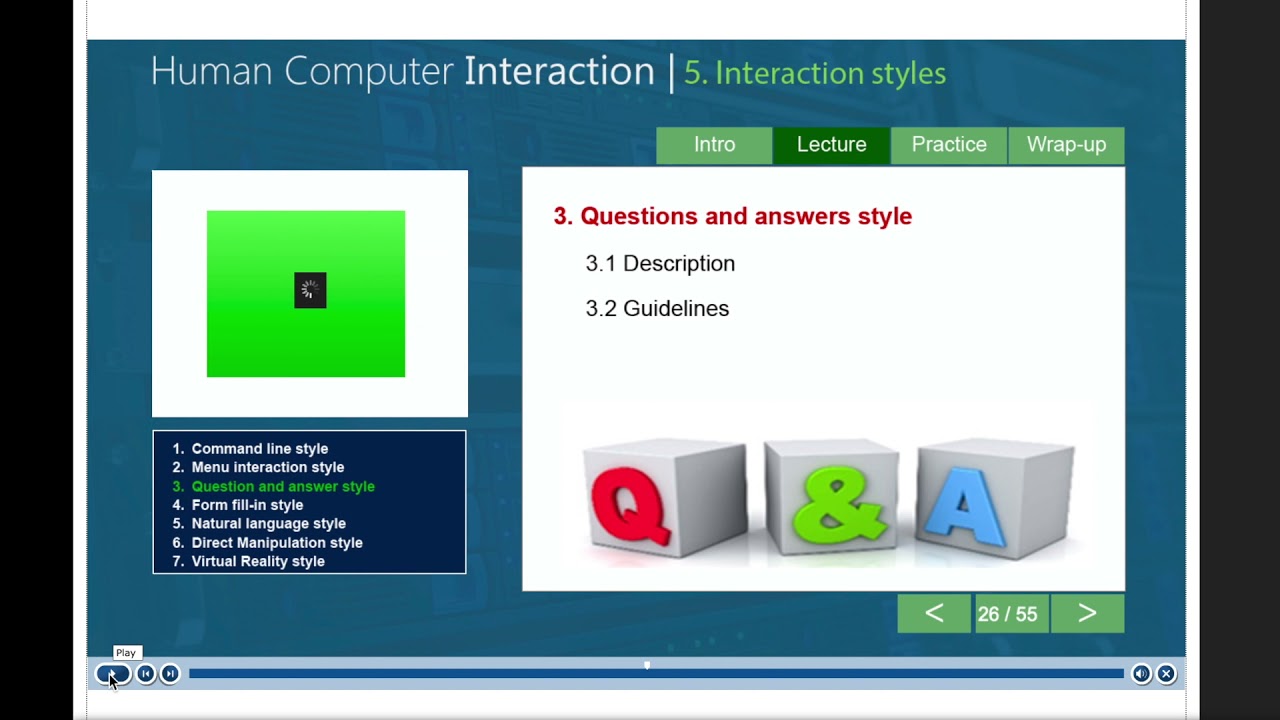 Human Computer Interaction | 5. Interaction styles

Intro
Lecture
Practice
Wrap-up

3. Questions and answers style

3.1 Description

3.2 Guidelines

Q & A

1. Command line style
2. Menu interaction style
3. Question and answer style
4. Form fill-in style
5. Natural language style
6. Direct Manipulation style
7. Virtual Reality style

<
26 / 55
>

Play